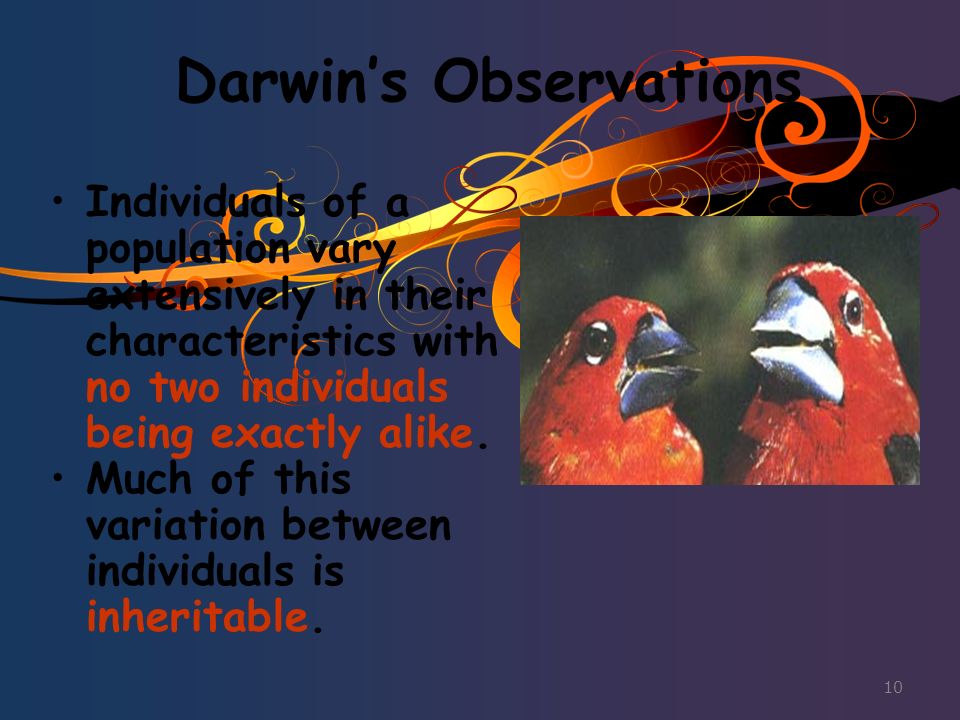 Darwin's Observations

• Individuals of a population vary extensively in their characteristics with no two individuals being exactly alike.
• Much of this variation between individuals is inheritable.

10